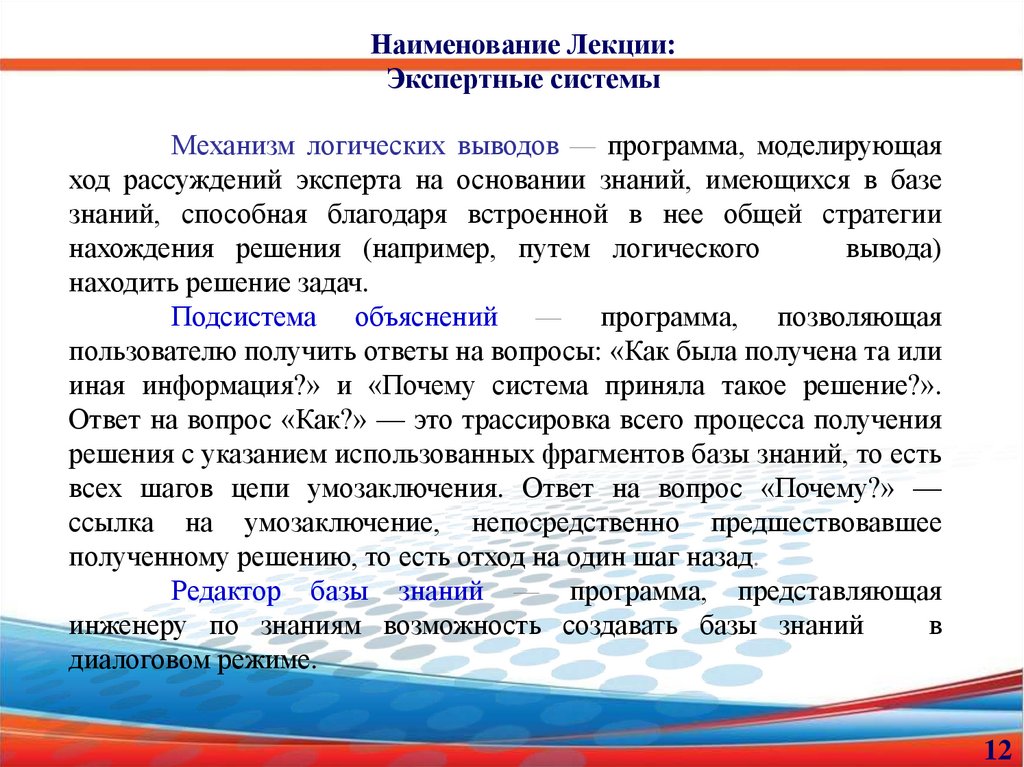 Наименование Лекции:
Экспертные системы

Механизм логических выводов — программа, моделирующая ход рассуждений эксперта на основании знаний, имеющихся в базе знаний, способная благодаря встроенной в нее общей стратегии нахождения решения (например, путем логического вывода) находить решение задач.

Подсистема объяснений — программа, позволяющая пользователю получить ответы на вопросы: «Как была получена та или иная информация?» и «Почему система приняла такое решение?». Ответ на вопрос «Как?» — это трассировка всего процесса получения решения с указанием использованных фрагментов базы знаний, то есть всех шагов цепи умозаключения. Ответ на вопрос «Почему?» — ссылка на умозаключение, непосредственно предшествовавшее полученному решению, то есть отход на один шаг назад.

Редактор базы знаний — программа, представляющая инженеру по знаниям возможность создавать базы знаний в диалоговом режиме.

12